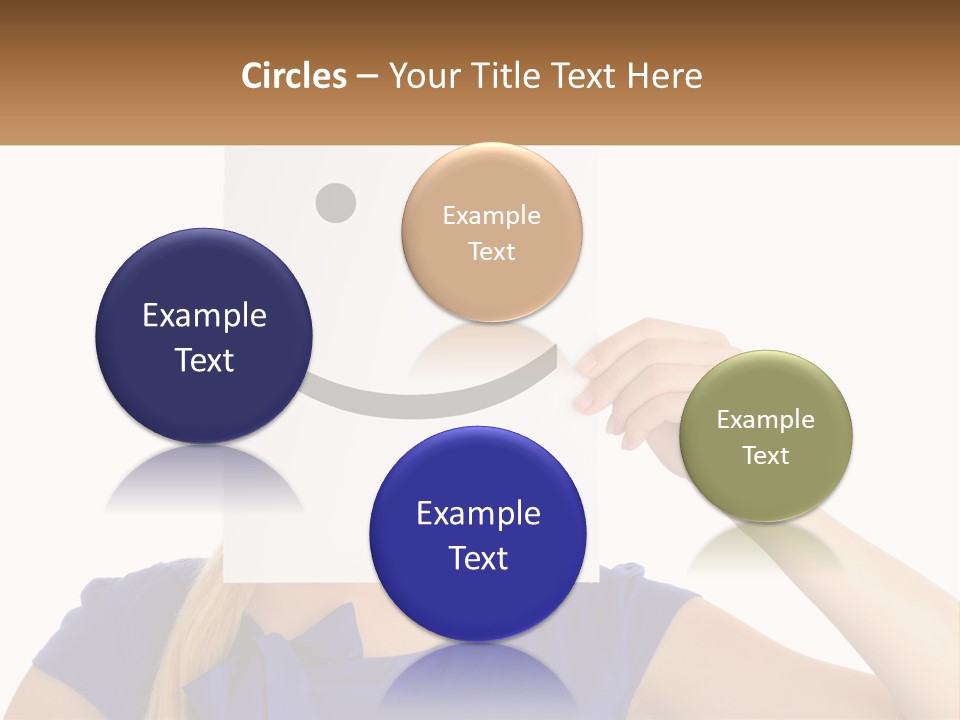 Circles – Your Title Text Here

Example Text

Example Text

Example Text

Example Text